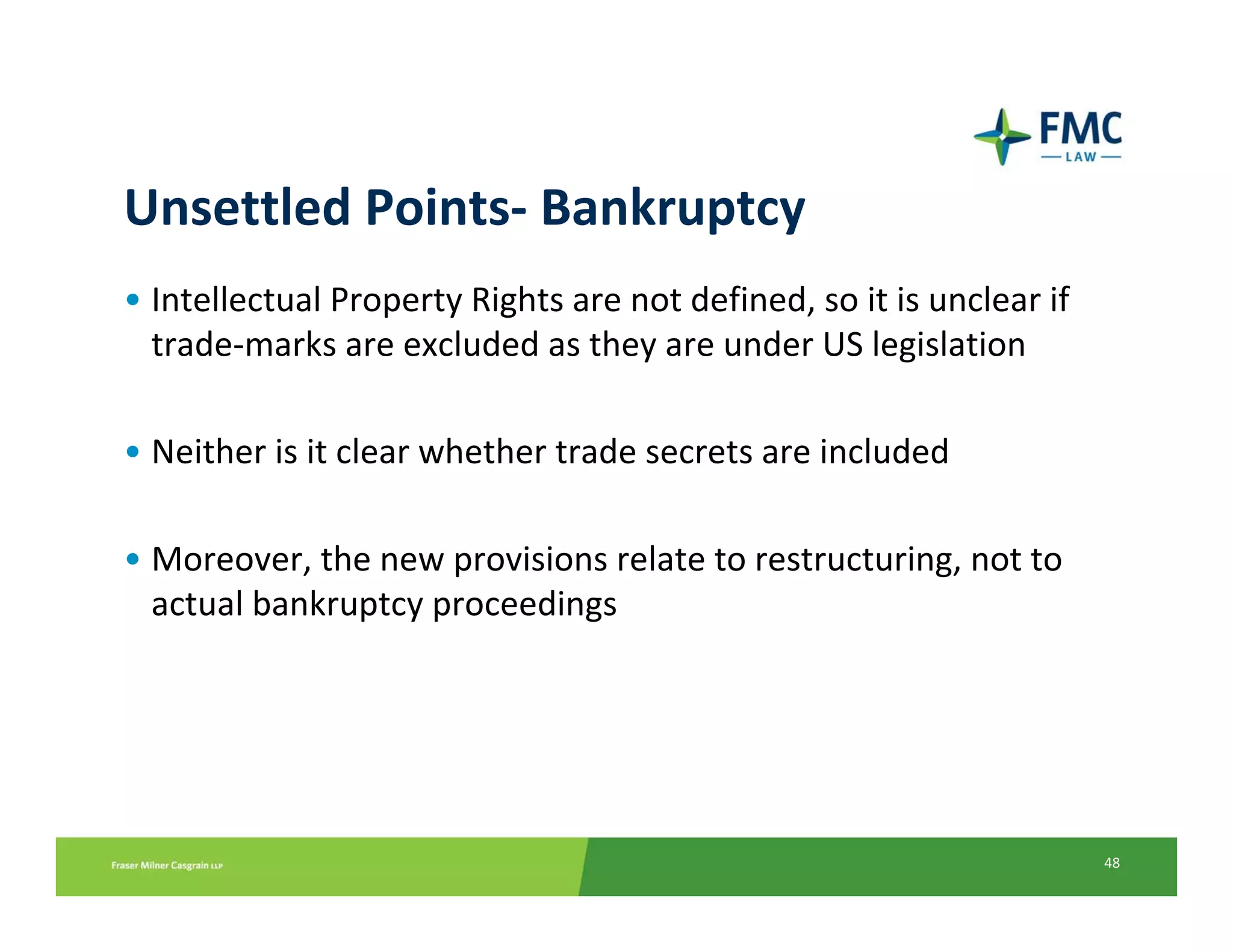 FMC
LAW

Unsettled Points- Bankruptcy

• Intellectual Property Rights are not defined, so it is unclear if trade-marks are excluded as they are under US legislation

• Neither is it clear whether trade secrets are included

• Moreover, the new provisions relate to restructuring, not to actual bankruptcy proceedings

Fraser Milner Casgrain LLP

48